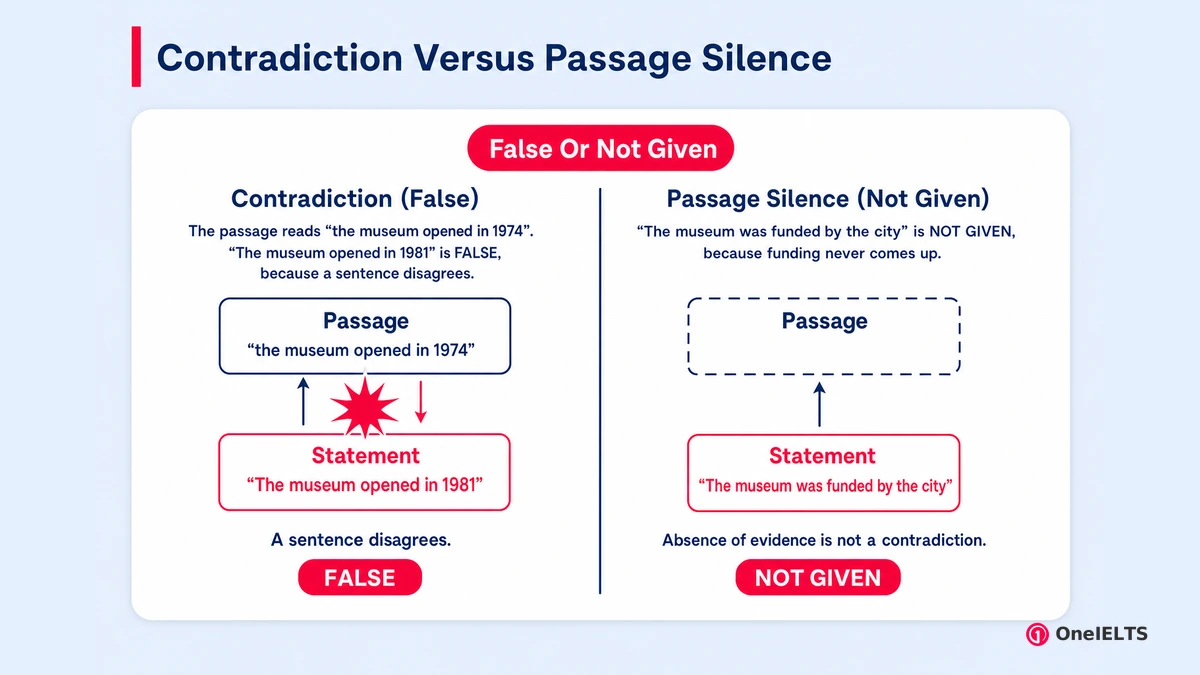 Contradiction Versus Passage Silence

False Or Not Given

Contradiction (False)

The passage reads “the museum opened in 1974”. “The museum opened in 1981” is FALSE, because a sentence disagrees.

Passage
“the museum opened in 1974”

Statement
“The museum opened in 1981”

A sentence disagrees.

FALSE

Passage Silence (Not Given)

“The museum was funded by the city” is NOT GIVEN, because funding never comes up.

Passage

Statement
“The museum was funded by the city”

Absence of evidence is not a contradiction.

NOT GIVEN

OneIELTS